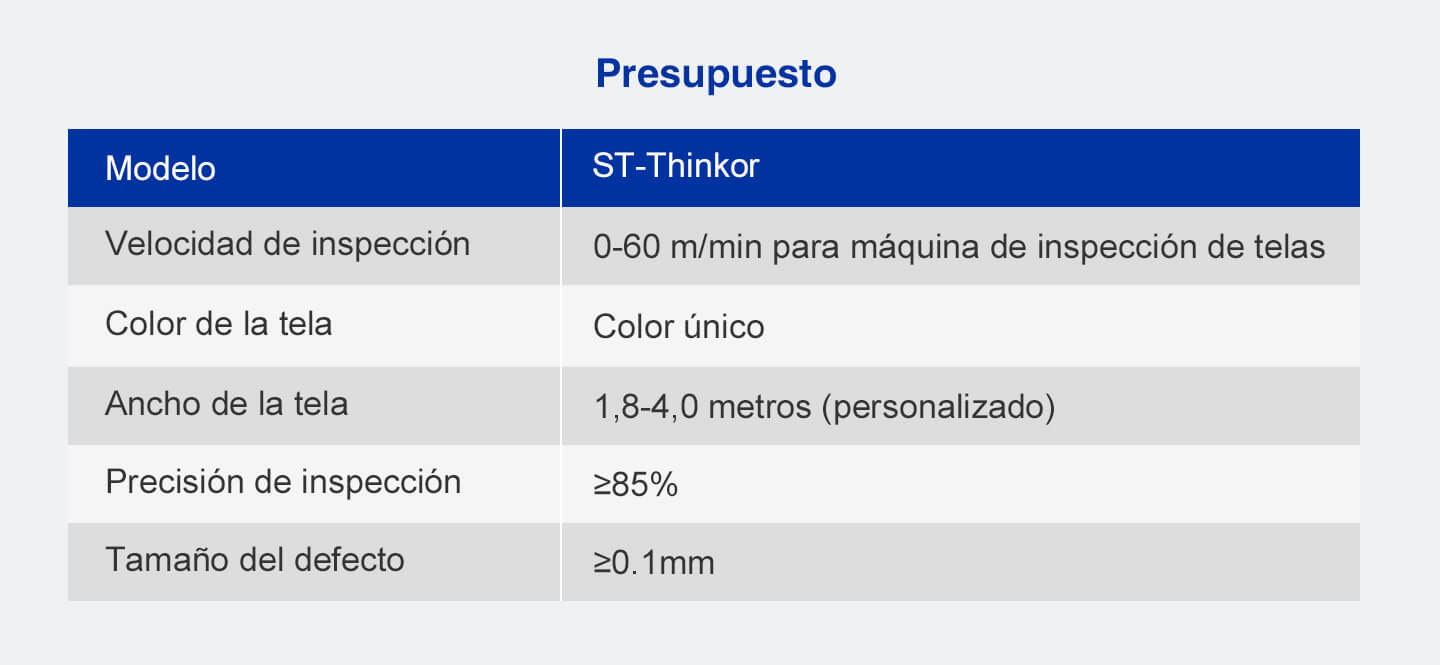 Presupuesto

| Modelo | ST-Thinkor |
|---|---|
| Velocidad de inspección | 0-60 m/min para máquina de inspección de telas |
| Color de la tela | Color único |
| Ancho de la tela | 1,8-4,0 metros (personalizado) |
| Precisión de inspección | ≥85% |
| Tamaño del defecto | ≥0.1mm |